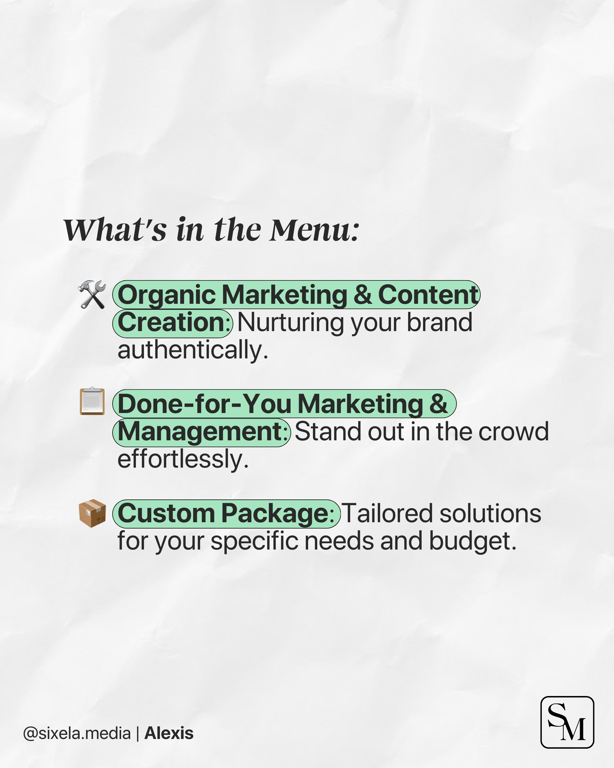 What's in the Menu:

🛠️ Organic Marketing & Content Creation: Nurturing your brand authentically.

📋 Done-for-You Marketing & Management: Stand out in the crowd effortlessly.

📦 Custom Package: Tailored solutions for your specific needs and budget.

@sixela.media | Alexis

SM